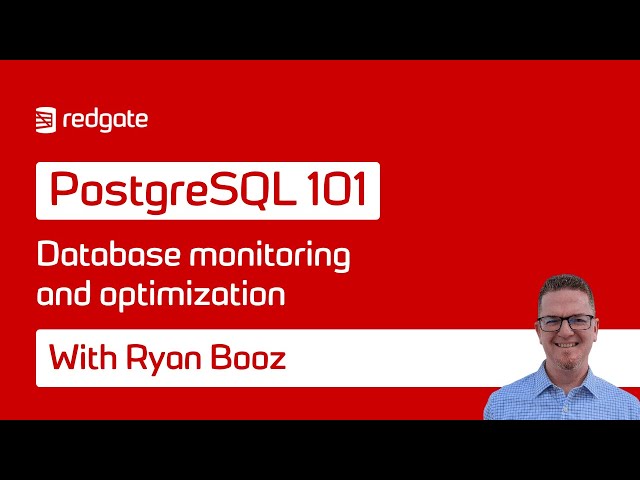 redgate

PostgreSQL 101

Database monitoring and optimization

With Ryan Booz